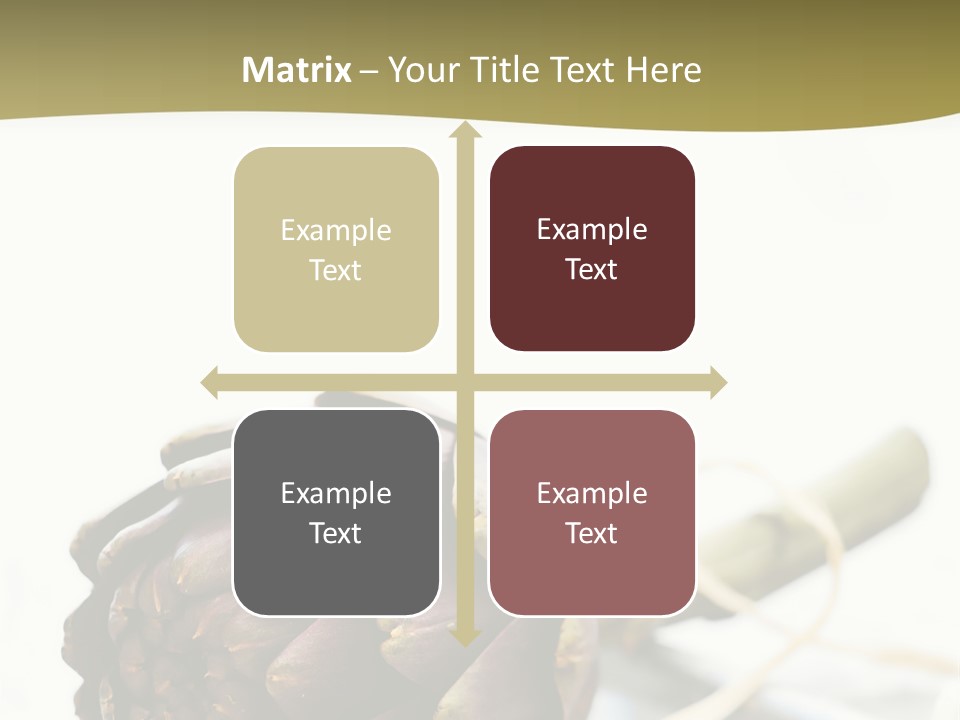 Matrix – Your Title Text Here

Example Text

Example Text

Example Text

Example Text